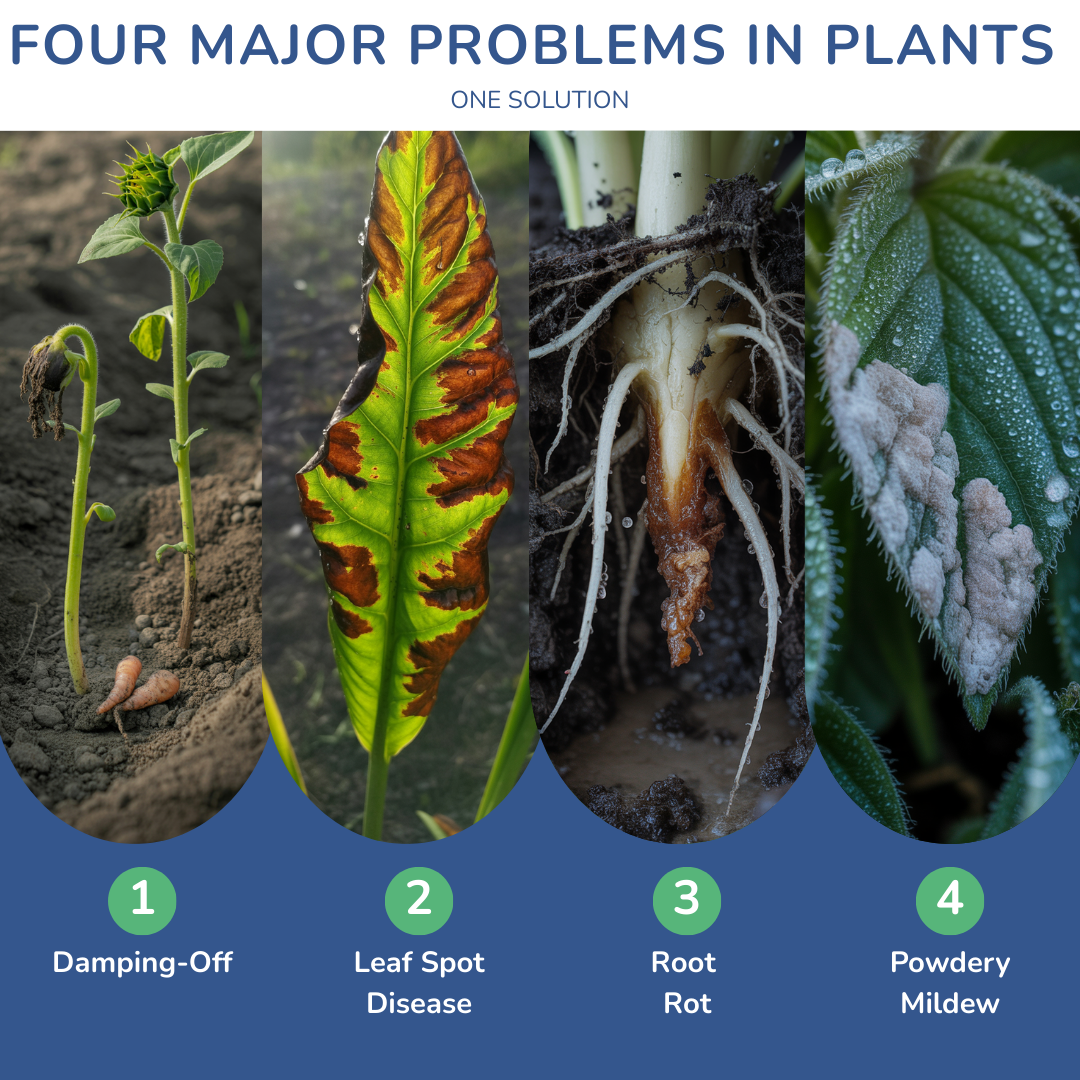 FOUR MAJOR PROBLEMS IN PLANTS

ONE SOLUTION

1
Damping-Off

2
Leaf Spot Disease

3
Root Rot

4
Powdery Mildew